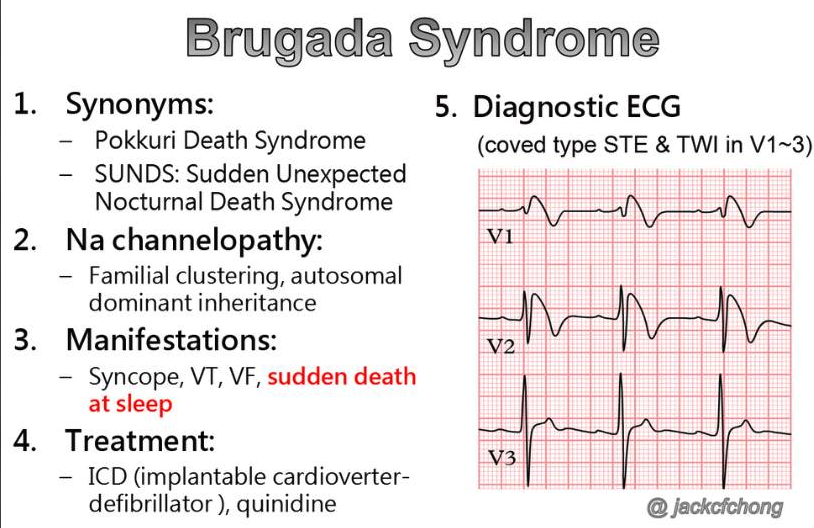 Brugada Syndrome

1. Synonyms:
– Pokkuri Death Syndrome
– SUNDS: Sudden Unexpected Nocturnal Death Syndrome

2. Na channelopathy:
– Familial clustering, autosomal dominant inheritance

3. Manifestations:
– Syncope, VT, VF, sudden death at sleep

4. Treatment:
– ICD (implantable cardioverter-defibrillator ), quinidine

5. Diagnostic ECG
(coved type STE & TWI in V1~3)

V1

V2

V3

@ jackcfchong